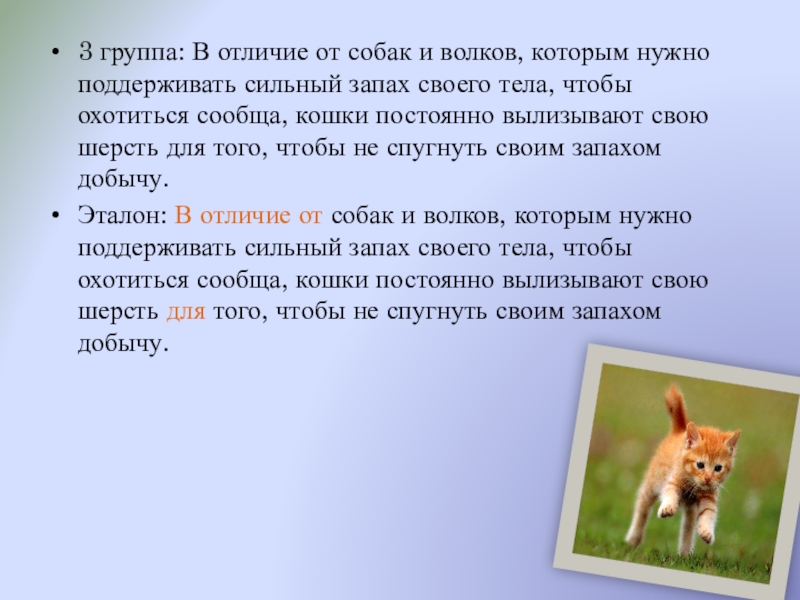 • 3 группа: В отличие от собак и волков, которым нужно поддерживать сильный запах своего тела, чтобы охотиться сообща, кошки постоянно вылизывают свою шерсть для того, чтобы не спугнуть своим запахом добычу.

• Эталон: В отличие от собак и волков, которым нужно поддерживать сильный запах своего тела, чтобы охотиться сообща, кошки постоянно вылизывают свою шерсть для того, чтобы не спугнуть своим запахом добычу.